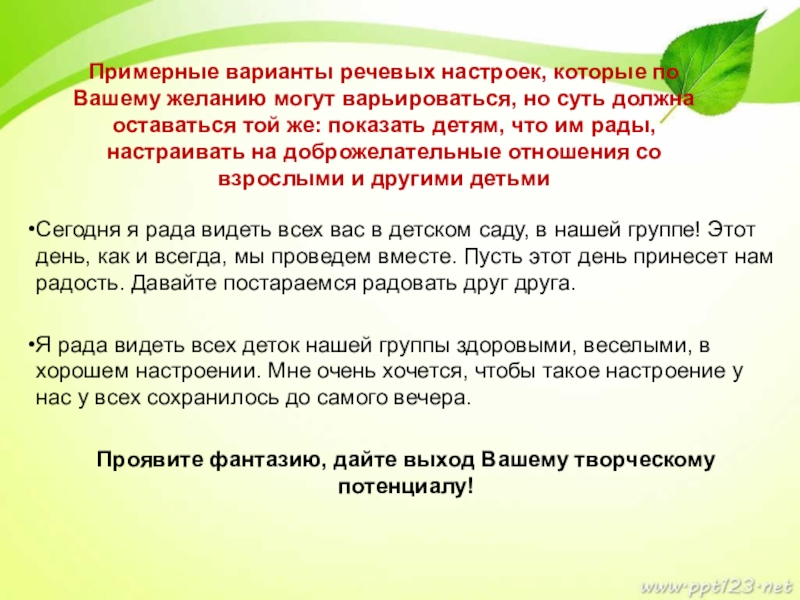 Примерные варианты речевых настроек, которые по Вашему желанию могут варьироваться, но суть должна оставаться той же: показать детям, что им рады, настраивать на доброжелательные отношения со взрослыми и другими детьми

•Сегодня я рада видеть всех вас в детском саду, в нашей группе! Этот день, как и всегда, мы проведем вместе. Пусть этот день принесет нам радость. Давайте постараемся радовать друг друга.

•Я рада видеть всех деток нашей группы здоровыми, веселыми, в хорошем настроении. Мне очень хочется, чтобы такое настроение у нас у всех сохранилось до самого вечера.

Проявите фантазию, дайте выход Вашему творческому потенциалу!

www.ppt123.net